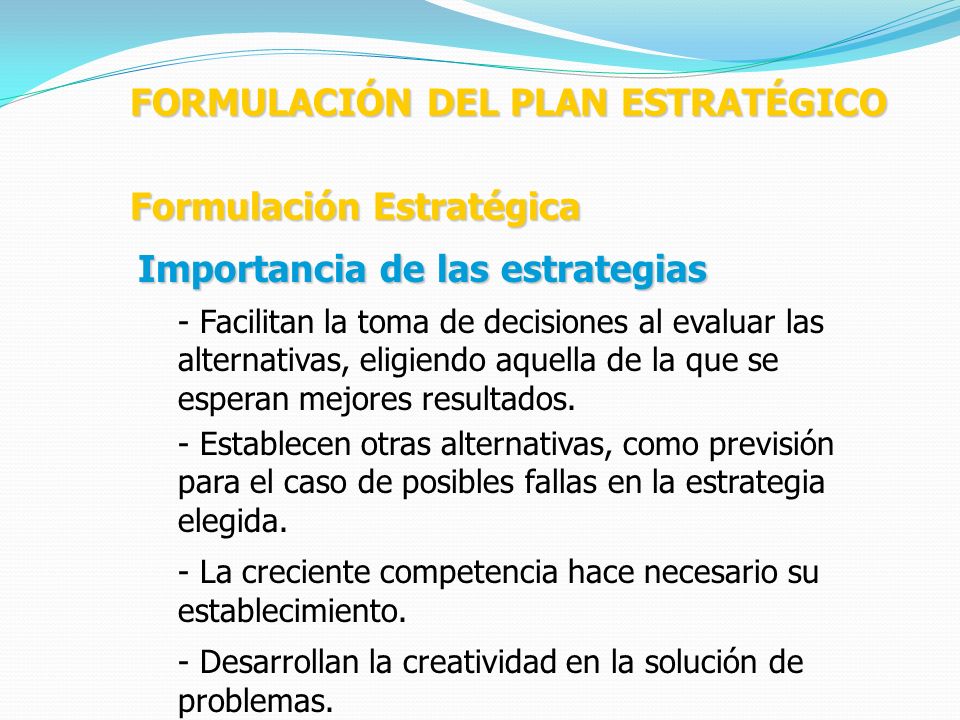 FORMULACIÓN DEL PLAN ESTRATÉGICO

Formulación Estratégica

Importancia de las estrategias

- Facilitan la toma de decisiones al evaluar las alternativas, eligiendo aquella de la que se esperan mejores resultados.

- Establecen otras alternativas, como previsión para el caso de posibles fallas en la estrategia elegida.

- La creciente competencia hace necesario su establecimiento.

- Desarrollan la creatividad en la solución de problemas.